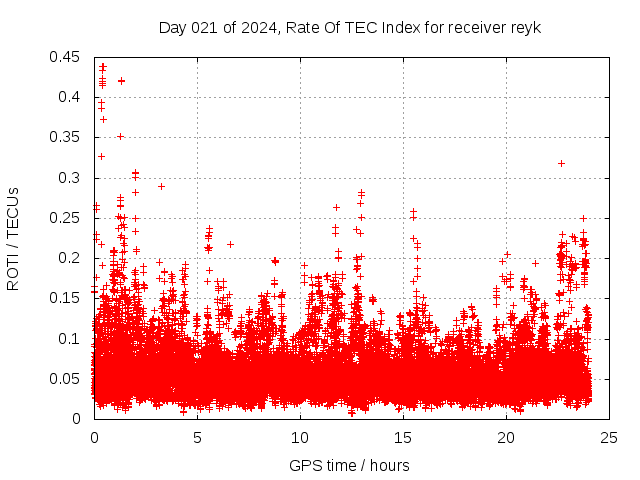 Day 021 of 2024, Rate Of TEC Index for receiver reyk

ROTI / TECUs

0.45
0.4
0.35
0.3
0.25
0.2
0.15
0.1
0.05
0

0
5
10
15
20
25

GPS time / hours